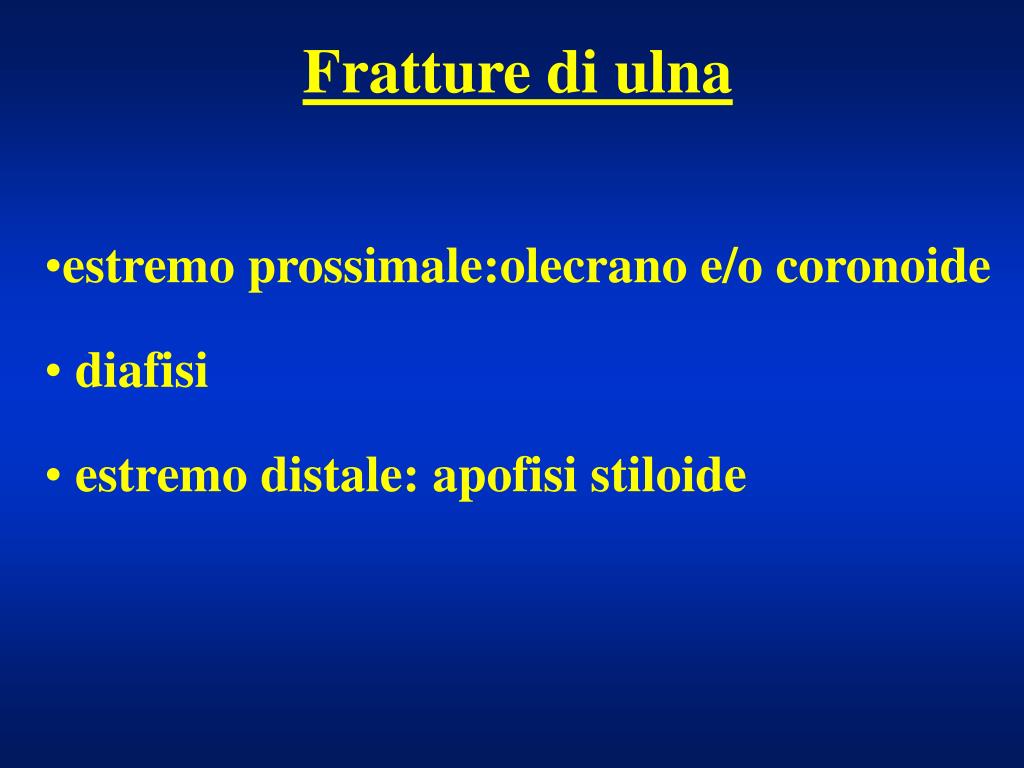 Fratture di ulna

•estremo prossimale:olecrano e/o coronoide

• diafisi

• estremo distale: apofisi stiloide